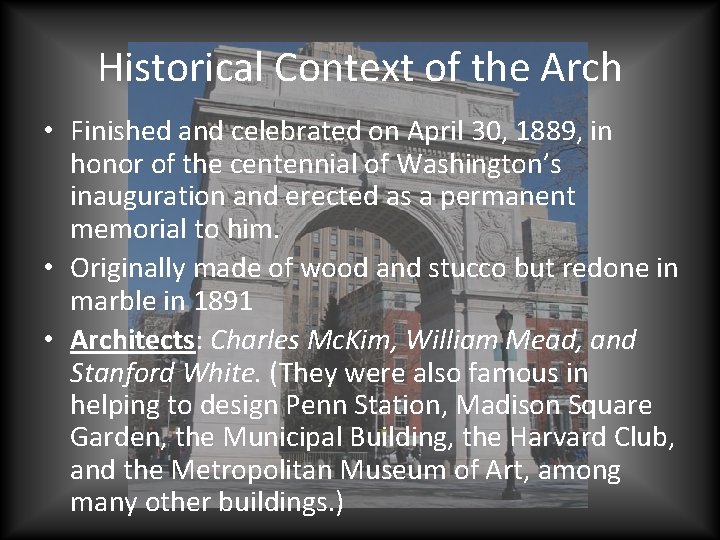 Historical Context of the Arch

• Finished and celebrated on April 30, 1889, in honor of the centennial of Washington's inauguration and erected as a permanent memorial to him.
• Originally made of wood and stucco but redone in marble in 1891
• Architects: Charles McKim, William Mead, and Stanford White. (They were also famous in helping to design Penn Station, Madison Square Garden, the Municipal Building, the Harvard Club, and the Metropolitan Museum of Art, among many other buildings.)